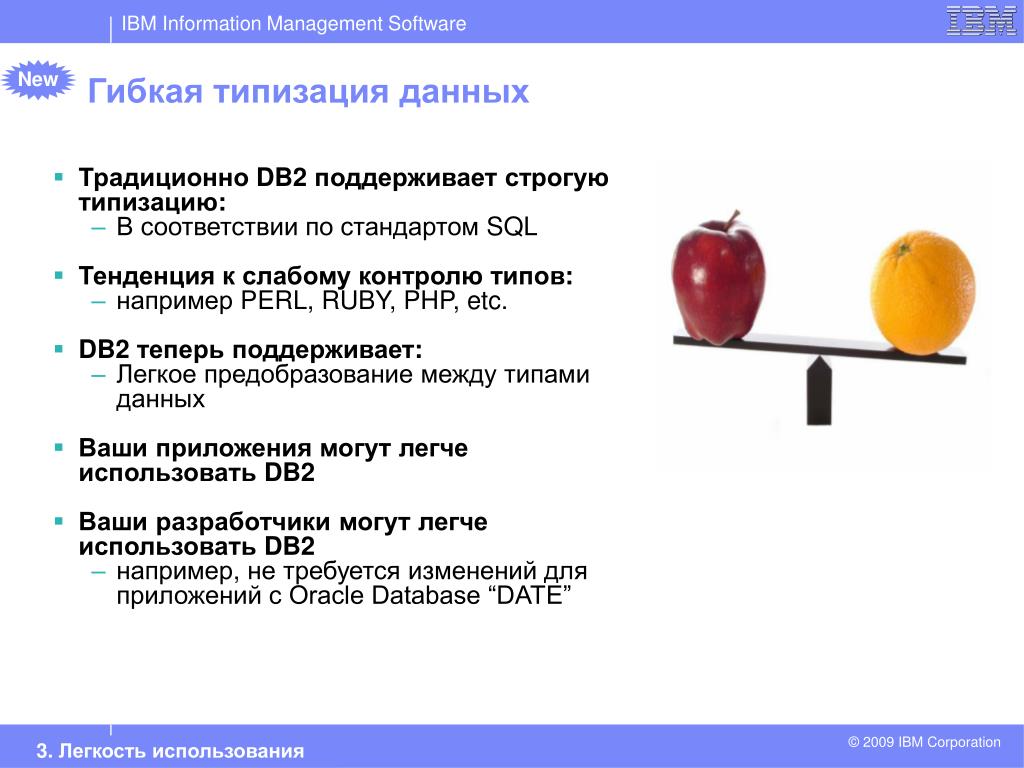 IBM Information Management Software

IBM

New

Гибкая типизация данных

▪ Традиционно DB2 поддерживает строгую типизацию:
– В соответствии по стандартом SQL

▪ Тенденция к слабому контролю типов:
– например PERL, RUBY, PHP, etc.

▪ DB2 теперь поддерживает:
– Легкое предобразование между типами данных

▪ Ваши приложения могут легче использовать DB2

▪ Ваши разработчики могут легче использовать DB2
– например, не требуется изменений для приложений с Oracle Database “DATE”

3. Легкость использования

© 2009 IBM Corporation